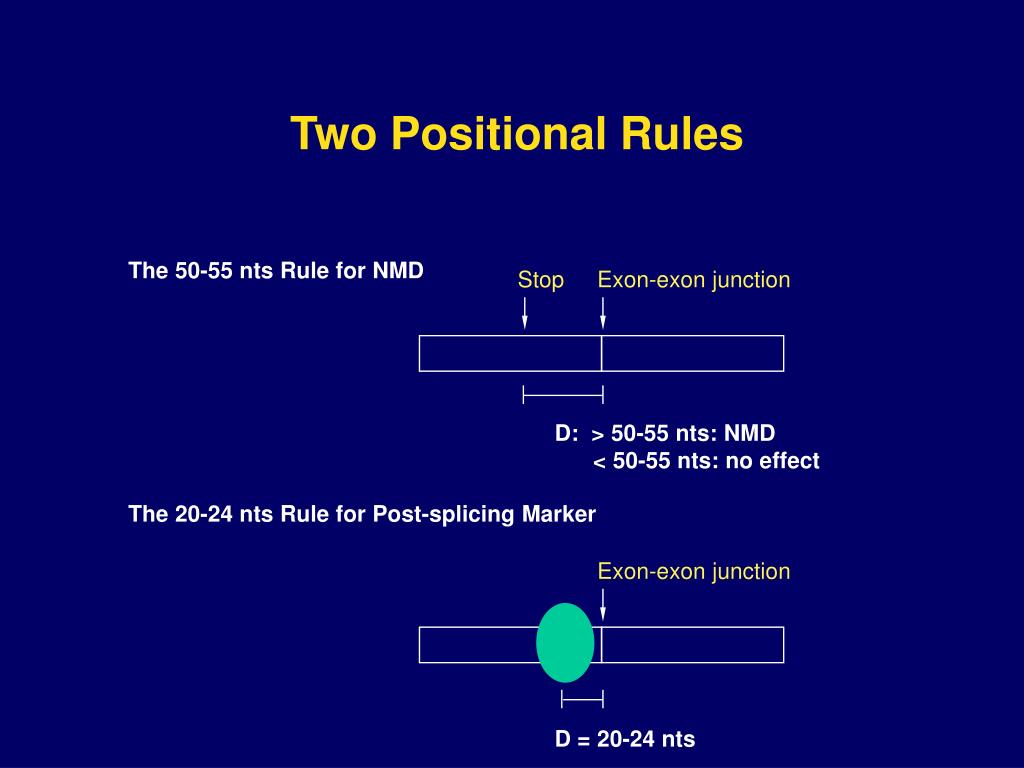 Two Positional Rules

The 50-55 nts Rule for NMD

Stop

Exon-exon junction

D: > 50-55 nts: NMD
< 50-55 nts: no effect

The 20-24 nts Rule for Post-splicing Marker

Exon-exon junction

D = 20-24 nts